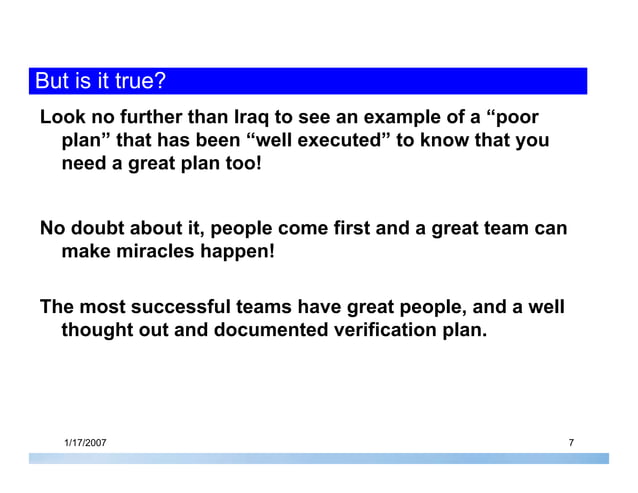 But is it true?

Look no further than Iraq to see an example of a “poor plan” that has been “well executed” to know that you need a great plan too!

No doubt about it, people come first and a great team can make miracles happen!

The most successful teams have great people, and a well thought out and documented verification plan.

1/17/2007

7